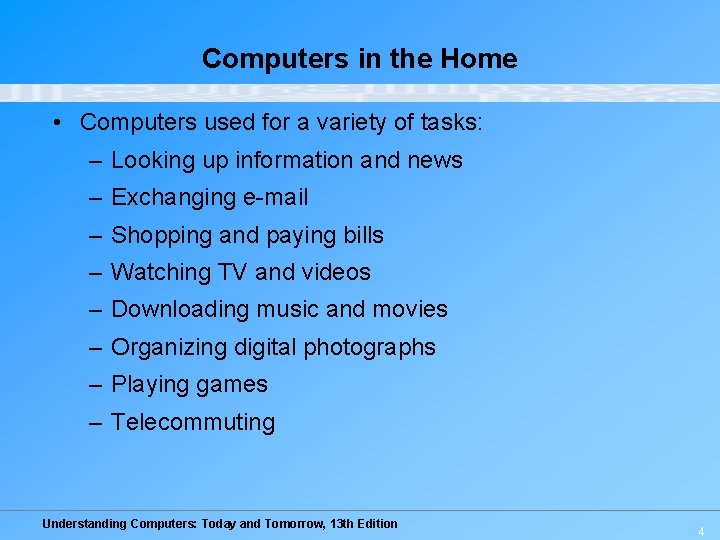 Computers in the Home

• Computers used for a variety of tasks:
– Looking up information and news
– Exchanging e-mail
– Shopping and paying bills
– Watching TV and videos
– Downloading music and movies
– Organizing digital photographs
– Playing games
– Telecommuting

Understanding Computers: Today and Tomorrow, 13th Edition

4